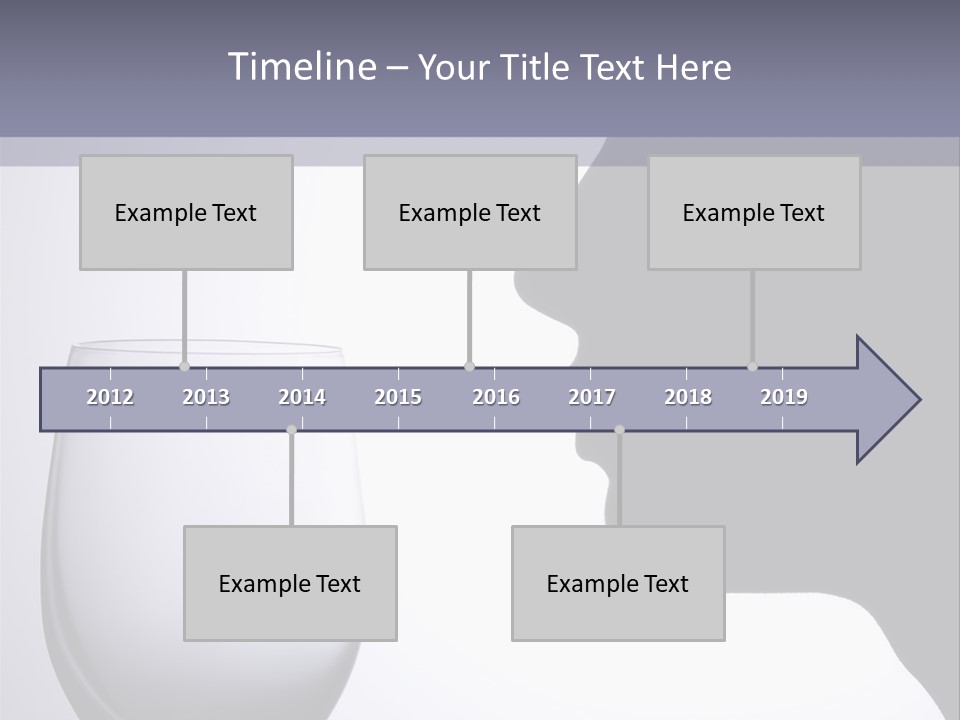 Timeline – Your Title Text Here

Example Text

Example Text

Example Text

2012 2013 2014 2015 2016 2017 2018 2019

Example Text

Example Text